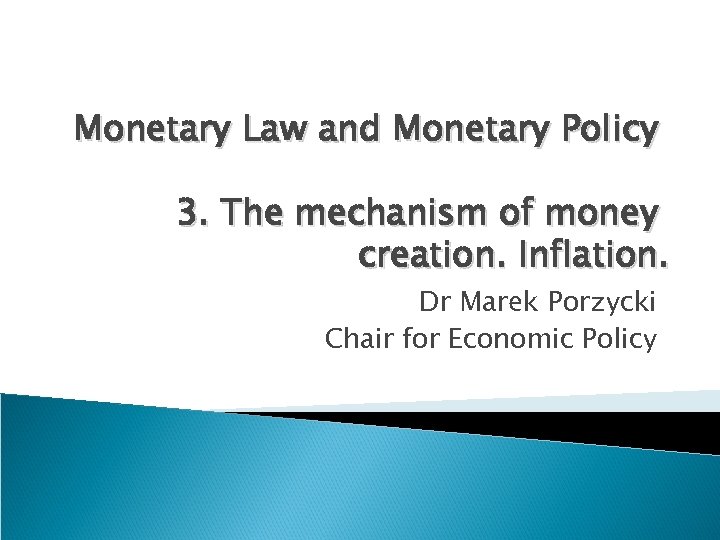 Monetary Law and Monetary Policy

3. The mechanism of money creation. Inflation.

Dr Marek Porzycki
Chair for Economic Policy